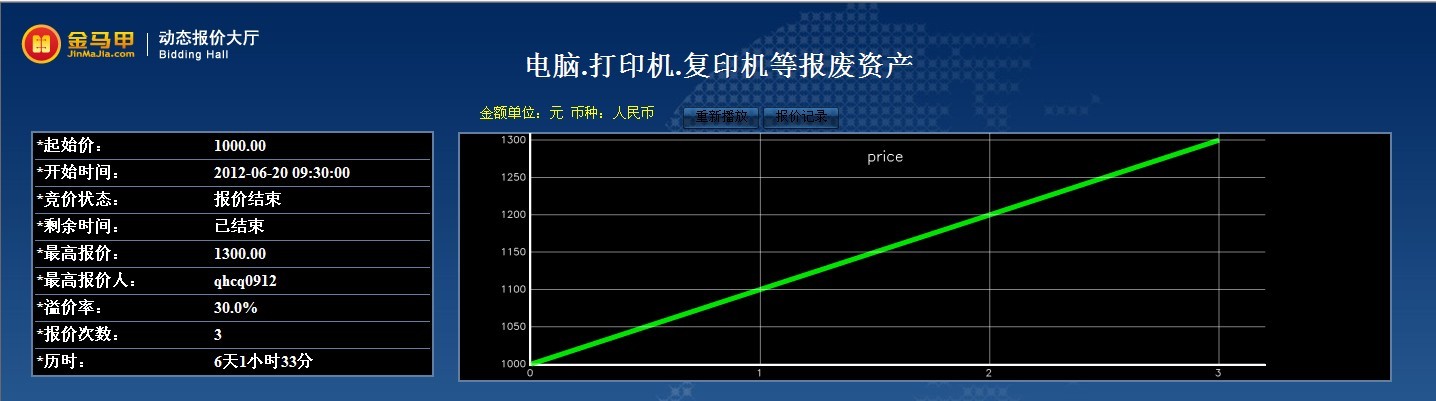 金马甲
JinMaJia.com
动态报价大厅
Bidding Hall

电脑.打印机.复印机等报废资产

金额单位：元 币种：人民币 重新播放 报价记录

| | |
|---|---|
| *起始价： | 1000.00 |
| *开始时间： | 2012-06-20 09:30:00 |
| *竞价状态： | 报价结束 |
| *剩余时间： | 已结束 |
| *最高报价： | 1300.00 |
| *最高报价人： | qhcq0912 |
| *溢价率： | 30.0% |
| *报价次数： | 3 |
| *历时： | 6天1小时33分 |

price
1300
1250
1200
1150
1100
1050
1000
0
1
2
3